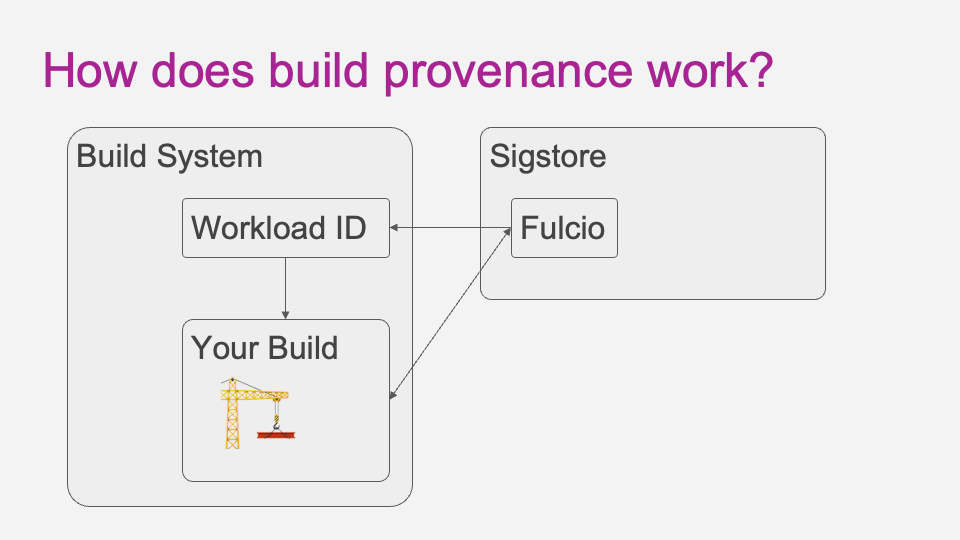 How does build provenance work?

Build System

Workload ID

Your Build

Sigstore

Fulcio